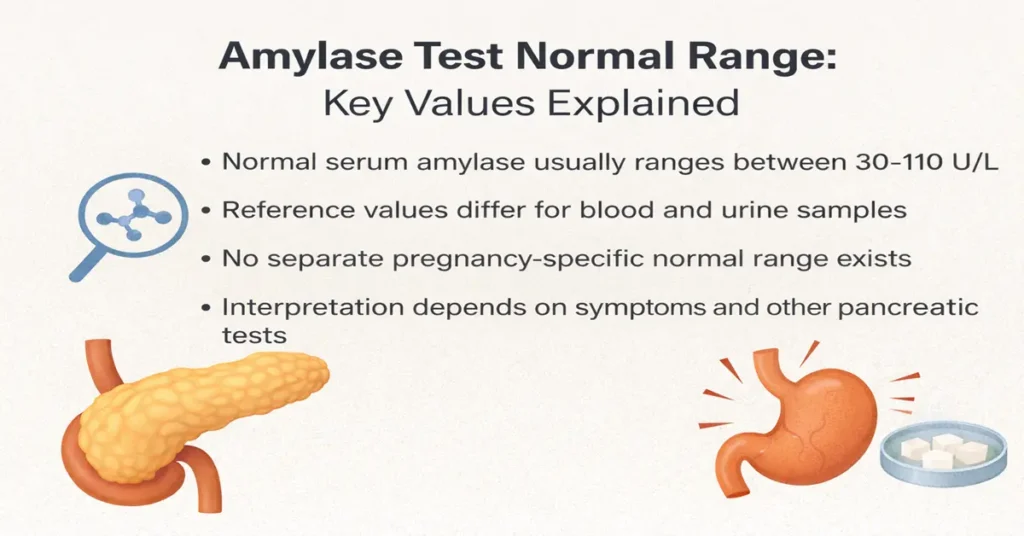 Amylase Test Normal Range:
Key Values Explained

• Normal serum amylase usually ranges between 30–110 U/L
• Reference values differ for blood and urine samples
• No separate pregnancy-specific normal range exists
• Interpretation depends on symptoms and other pancreatic tests